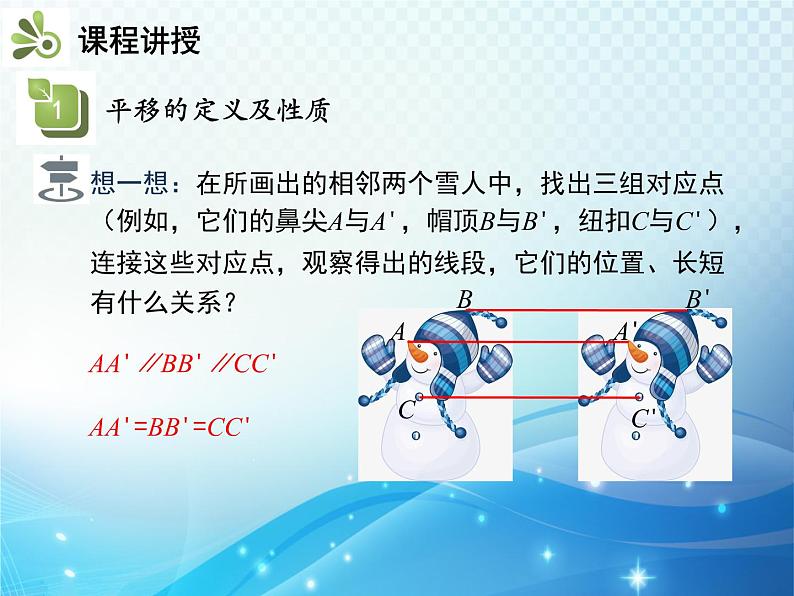 课程讲授

1

平移的定义及性质

想一想：在所画出的相邻两个雪人中，找出三组对应点（例如，它们的鼻尖$A$与$A'$，帽顶$B$与$B'$，纽扣$C$与$C'$），连接这些对应点，观察得出的线段，它们的位置、长短有什么关系？

$B$ $B'$ $A$ $A'$ $C$ $C'$

$AA' \parallel BB' \parallel CC'$

$AA'=BB'=CC'$